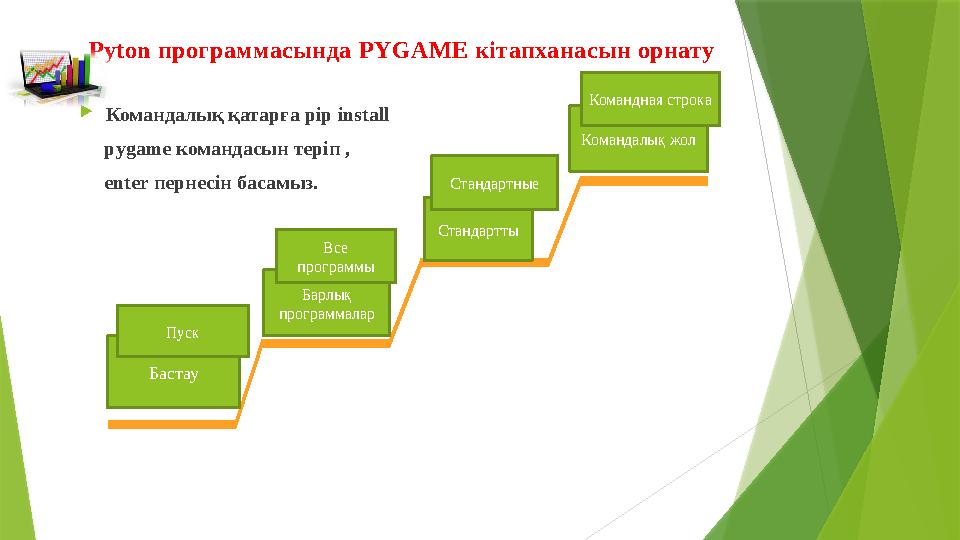 Pyton программасында PYGAME кітапханасын орнату

Командалық қатарға pip install pygame командасын теріп , enter пернесін басамыз.

Пуск

Бастау

Все программы

Барлық программалар

Стандартные

Стандартты

Командная строка

Командалық жол